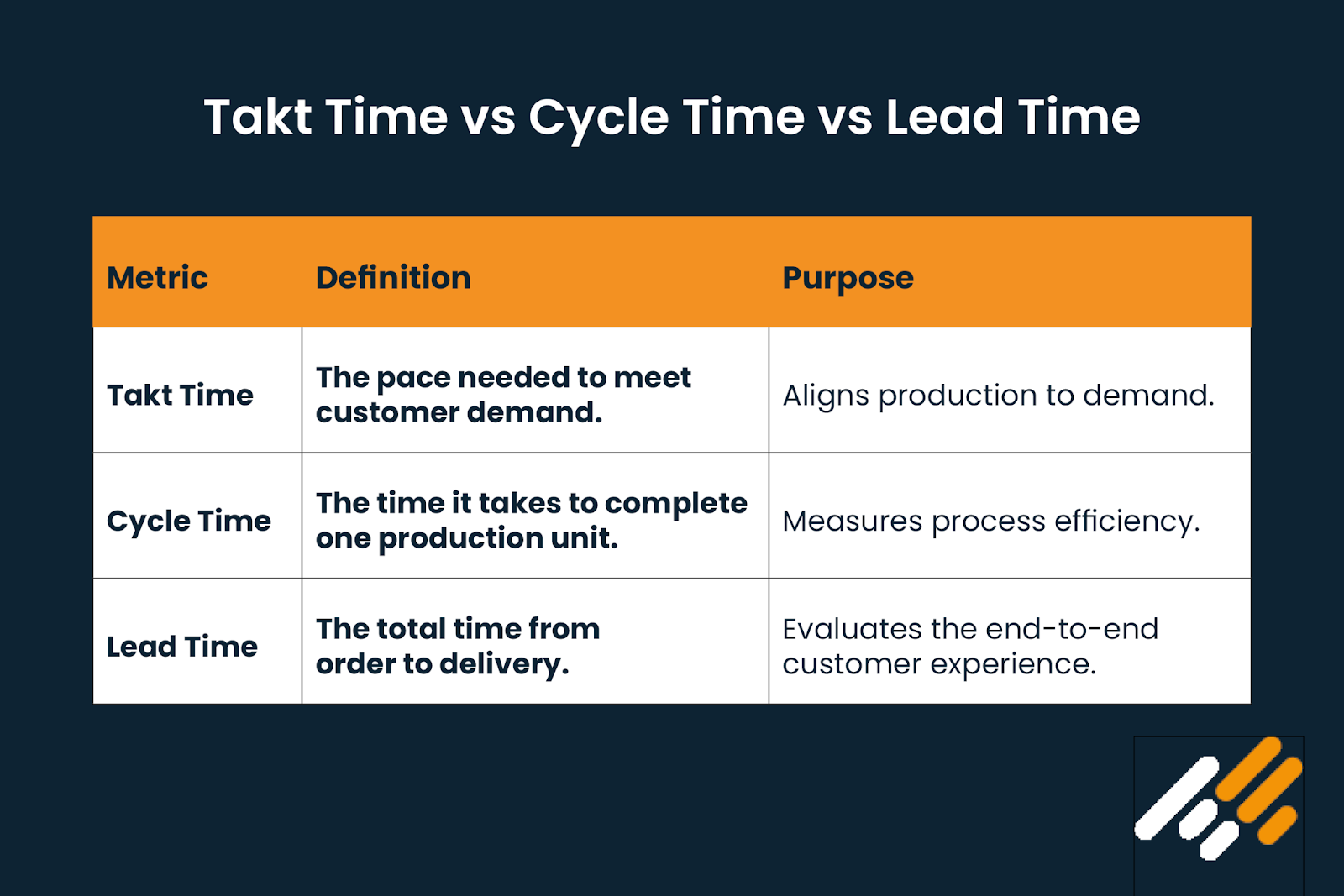 Takt Time vs Cycle Time vs Lead Time

| Metric | Definition | Purpose |
|---|---|---|
| Takt Time | The pace needed to meet customer demand. | Aligns production to demand. |
| Cycle Time | The time it takes to complete one production unit. | Measures process efficiency. |
| Lead Time | The total time from order to delivery. | Evaluates the end-to-end customer experience. |